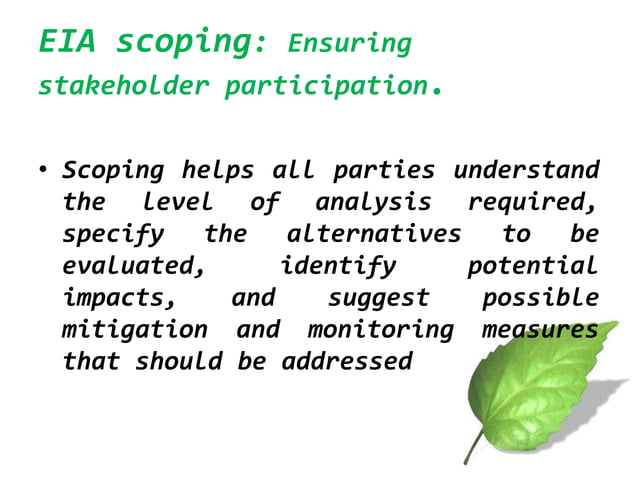 EIA scoping: Ensuring stakeholder participation.

• Scoping helps all parties understand the level of analysis required, specify the alternatives to be evaluated, identify potential impacts, and suggest possible mitigation and monitoring measures that should be addressed